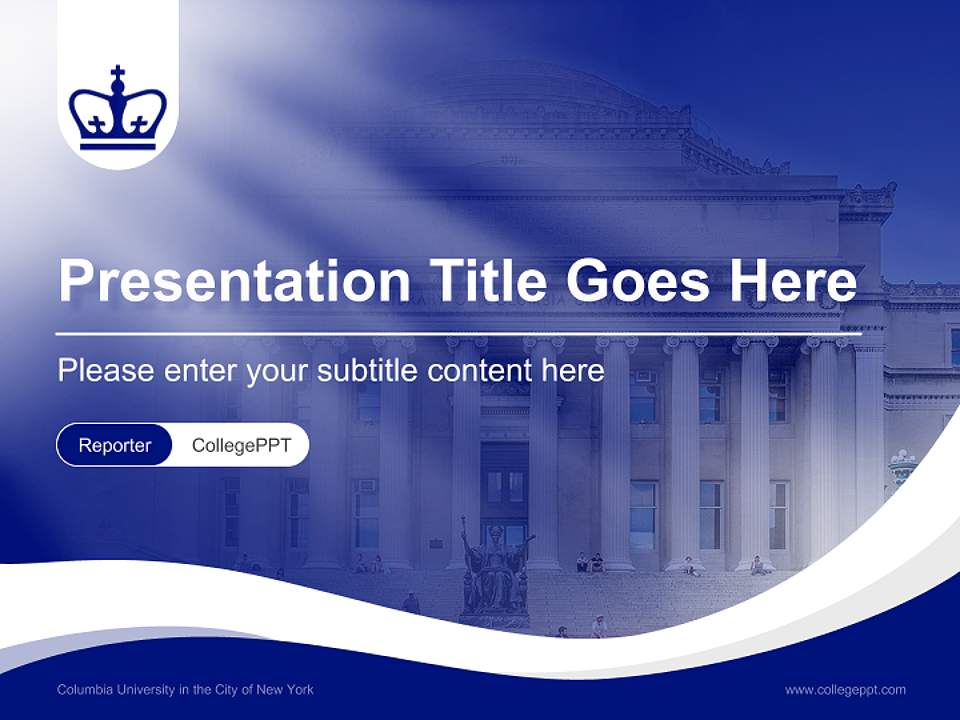 Presentation Title Goes Here

Please enter your subtitle content here

Reporter CollegePPT

Columbia University in the City of New York

www.collegeppt.com